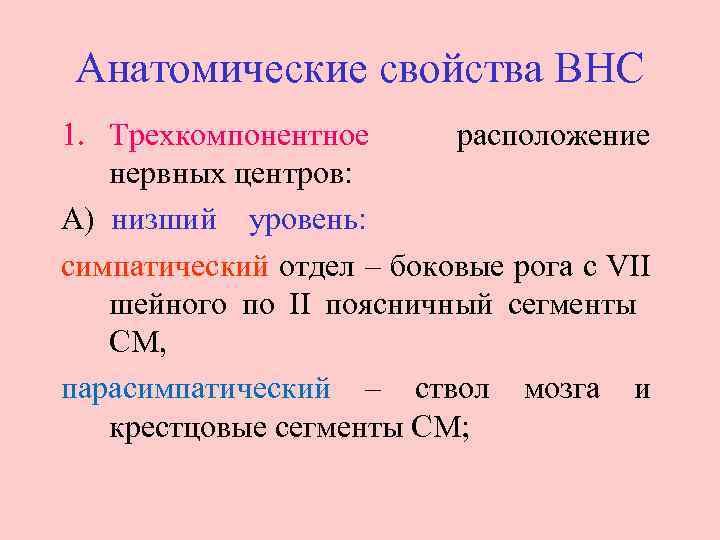 Анатомические свойства ВНС

1. Трехкомпонентное расположение нервных центров:

А) низший уровень:

симпатический отдел – боковые рога с VII шейного по II поясничный сегменты СМ,

парасимпатический – ствол мозга и крестцовые сегменты СМ;